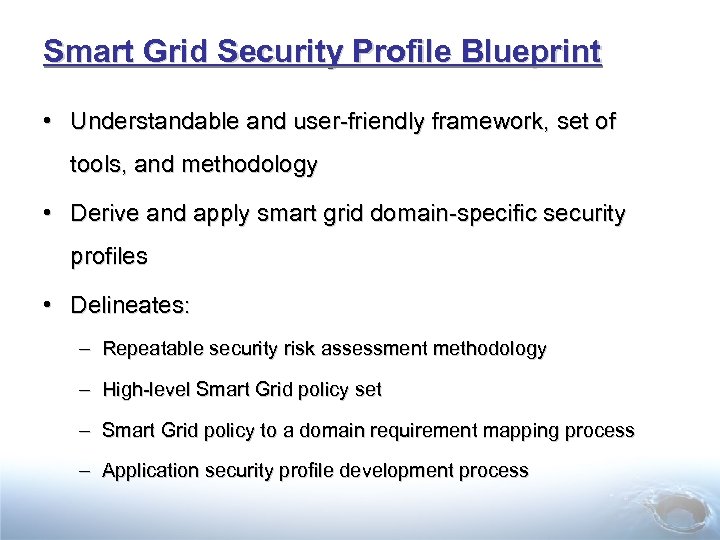 Smart Grid Security Profile Blueprint

• Understandable and user-friendly framework, set of tools, and methodology

• Derive and apply smart grid domain-specific security profiles

• Delineates:

– Repeatable security risk assessment methodology

– High-level Smart Grid policy set

– Smart Grid policy to a domain requirement mapping process

– Application security profile development process